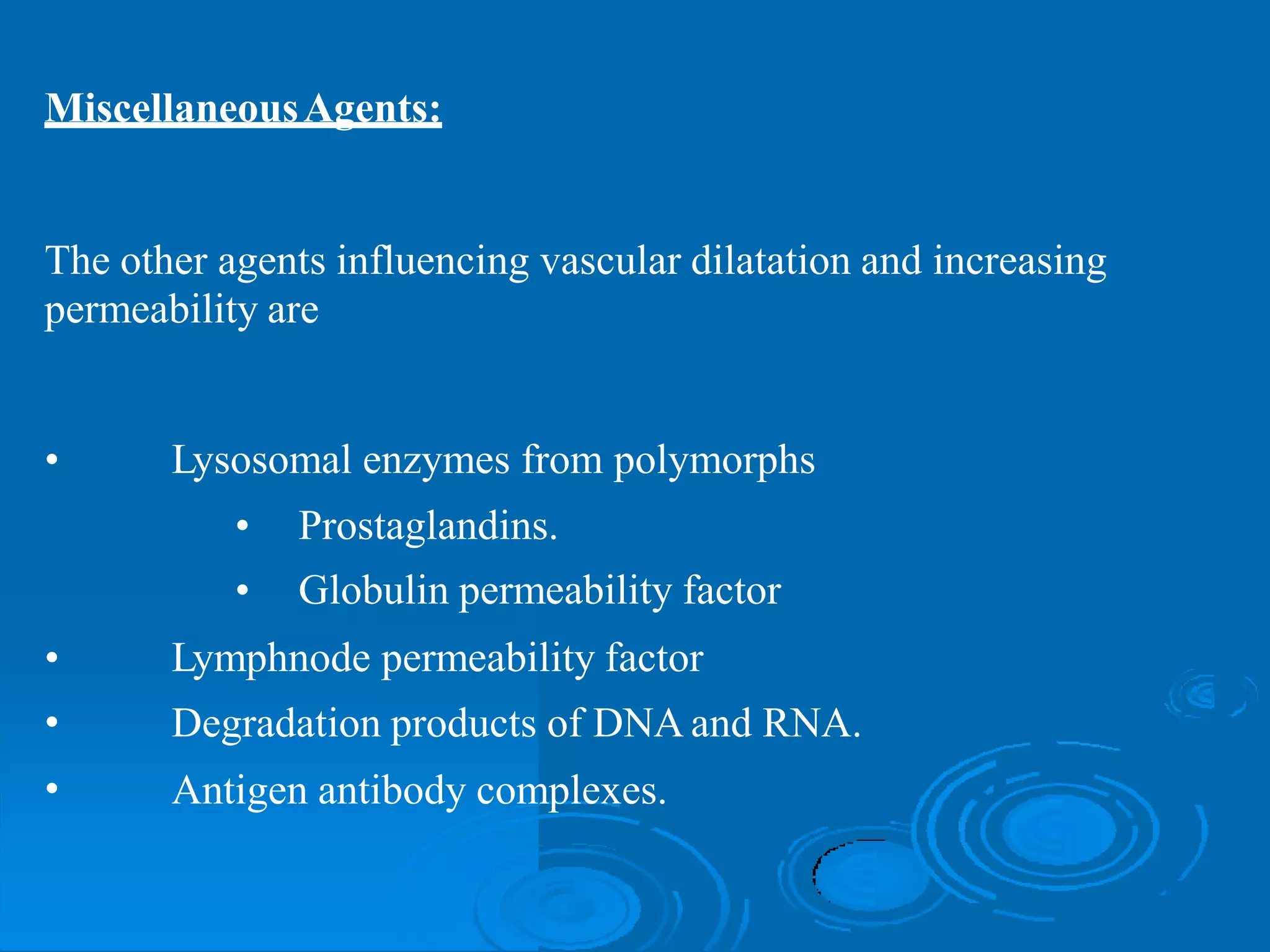 Miscellaneous Agents:

The other agents influencing vascular dilatation and increasing permeability are

• Lysosomal enzymes from polymorphs
  • Prostaglandins.
  • Globulin permeability factor
• Lymphnode permeability factor
• Degradation products of DNA and RNA.
• Antigen antibody complexes.